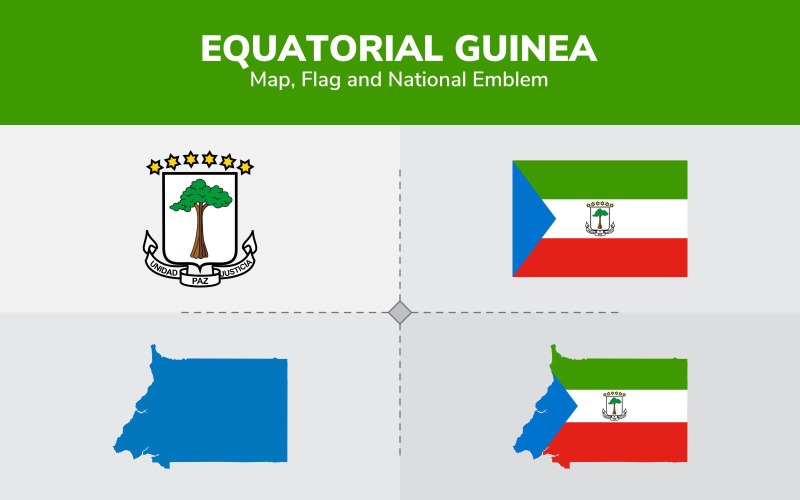 EQUATORIAL GUINEA
Map, Flag and National Emblem

UNIDAD PAZ JUSTICIA